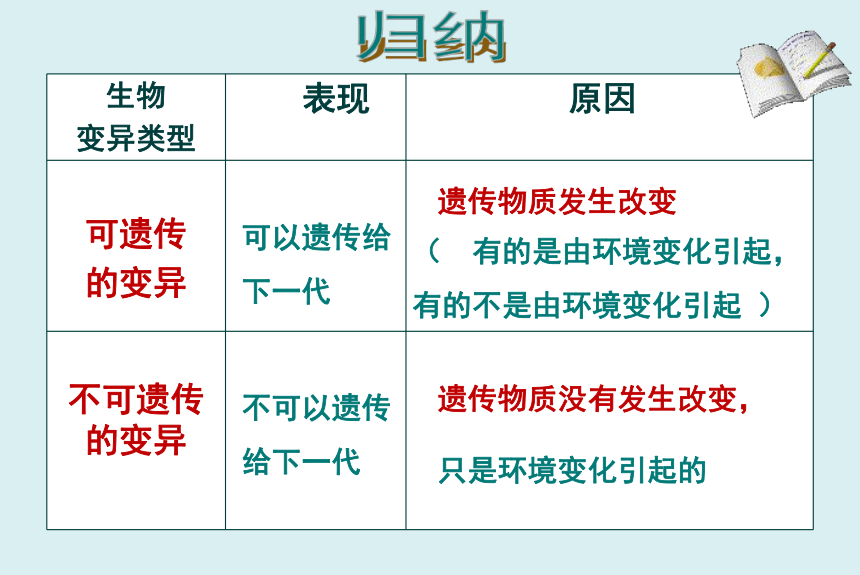 归纳

| 生物变异类型 | 表现 | 原因 |
|---|---|---|
| 可遗传的变异 | 可以遗传给下一代 | 遗传物质发生改变（　有的是由环境变化引起，有的不是由环境变化引起　） |
| 不可遗传的变异 | 不可以遗传给下一代 | 遗传物质没有发生改变，只是环境变化引起的 |